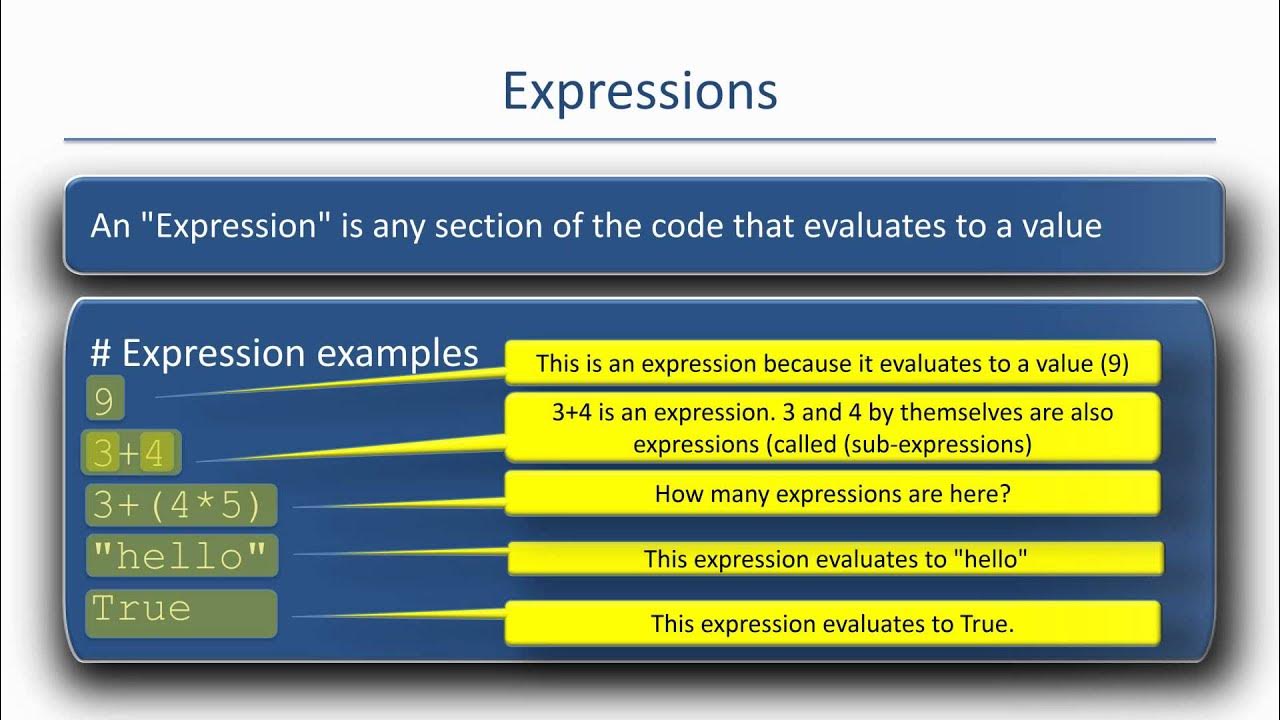 Expressions

An "Expression" is any section of the code that evaluates to a value

# Expression examples

9

This is an expression because it evaluates to a value (9)

3+4

3+4 is an expression. 3 and 4 by themselves are also expressions (called (sub-expressions)

3+(4*5)

How many expressions are here?

"hello"

This expression evaluates to "hello"

True

This expression evaluates to True.